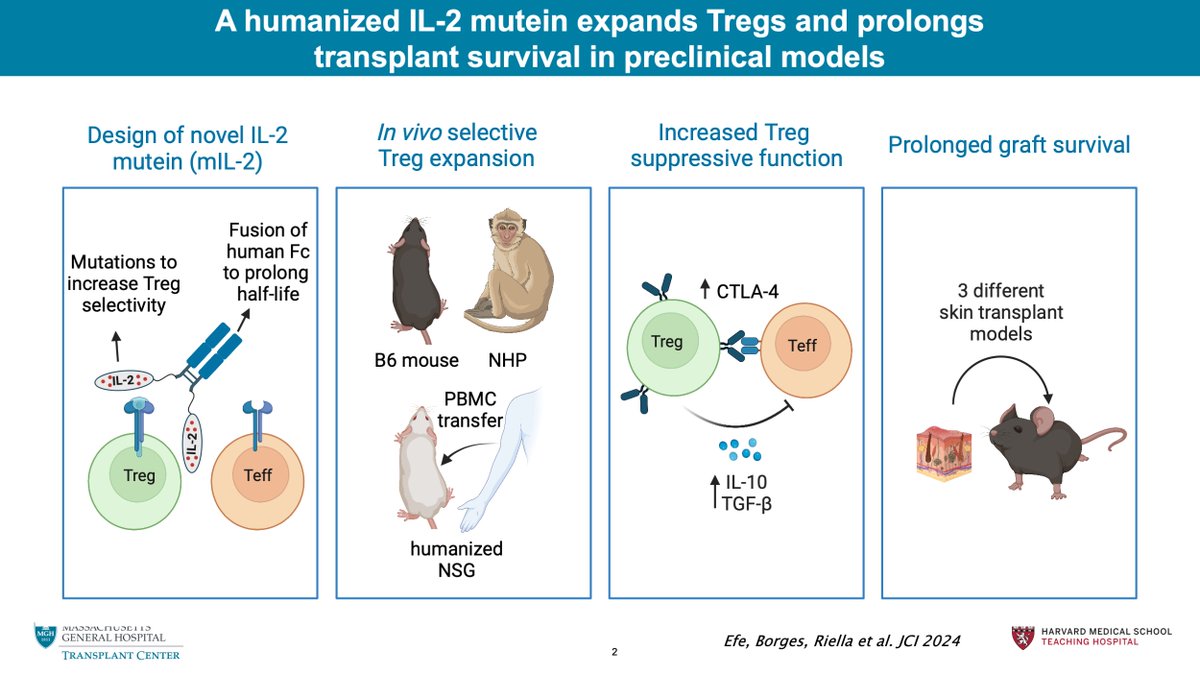 A humanized IL-2 mutein expands Tregs and prolongs transplant survival in preclinical models

Design of novel IL-2 mutein (mIL-2)

Mutations to increase Treg selectivity

Fusion of human Fc to prolong half-life

IL-2

IL-2

Treg

Teff

In vivo selective Treg expansion

B6 mouse

NHP

PBMC transfer

humanized NSG

Increased Treg suppressive function

↑ CTLA-4

Treg

Teff

↑ IL-10
TGF-β

Prolonged graft survival

3 different skin transplant models

MGH 1811
MASSACHUSETTS GENERAL HOSPITAL
TRANSPLANT CENTER

2

Efe, Borges, Riella et al. JCI 2024

HARVARD MEDICAL SCHOOL
TEACHING HOSPITAL